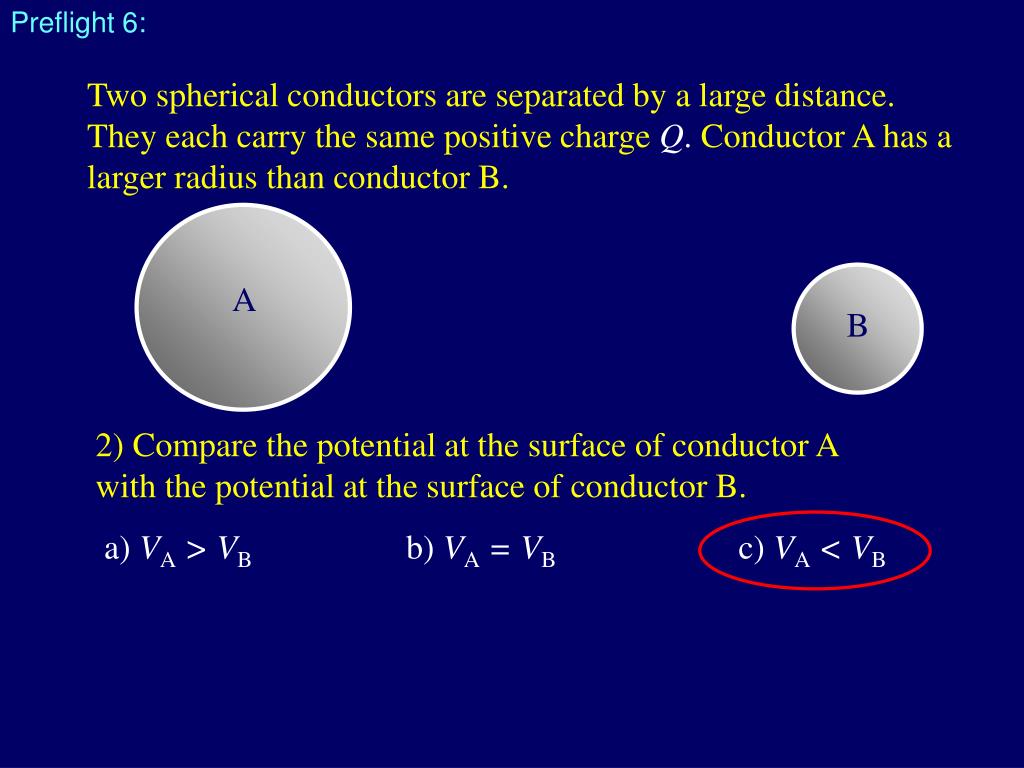 Preflight 6:

Two spherical conductors are separated by a large distance. They each carry the same positive charge $Q$. Conductor A has a larger radius than conductor B.

A

B

2) Compare the potential at the surface of conductor A with the potential at the surface of conductor B.

a) $V_A > V_B$

b) $V_A = V_B$

c) $V_A < V_B$